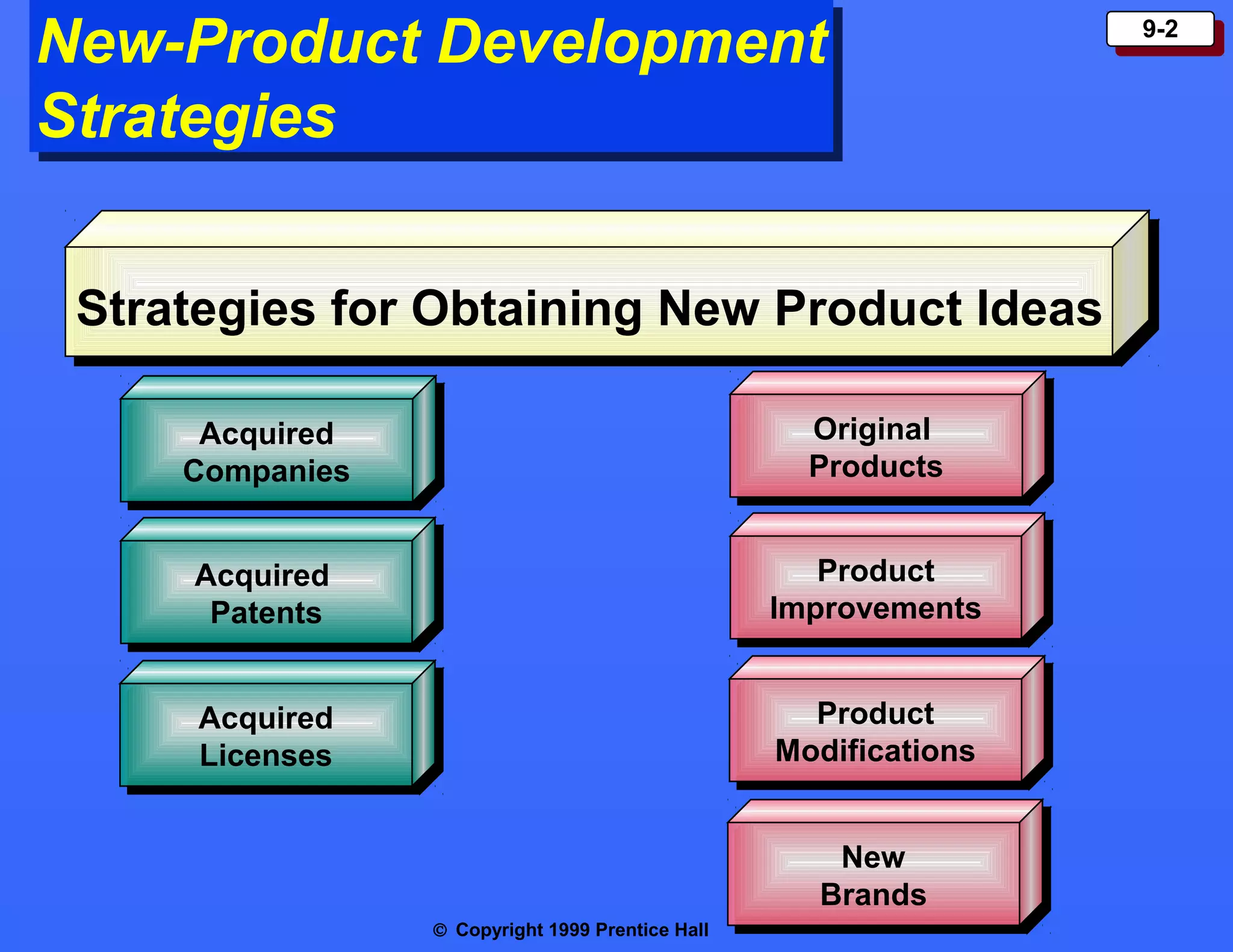 New-Product Development Strategies

9-2

Strategies for Obtaining New Product Ideas

Acquired Companies

Acquired Patents

Acquired Licenses

Original Products

Product Improvements

Product Modifications

New Brands

© Copyright 1999 Prentice Hall